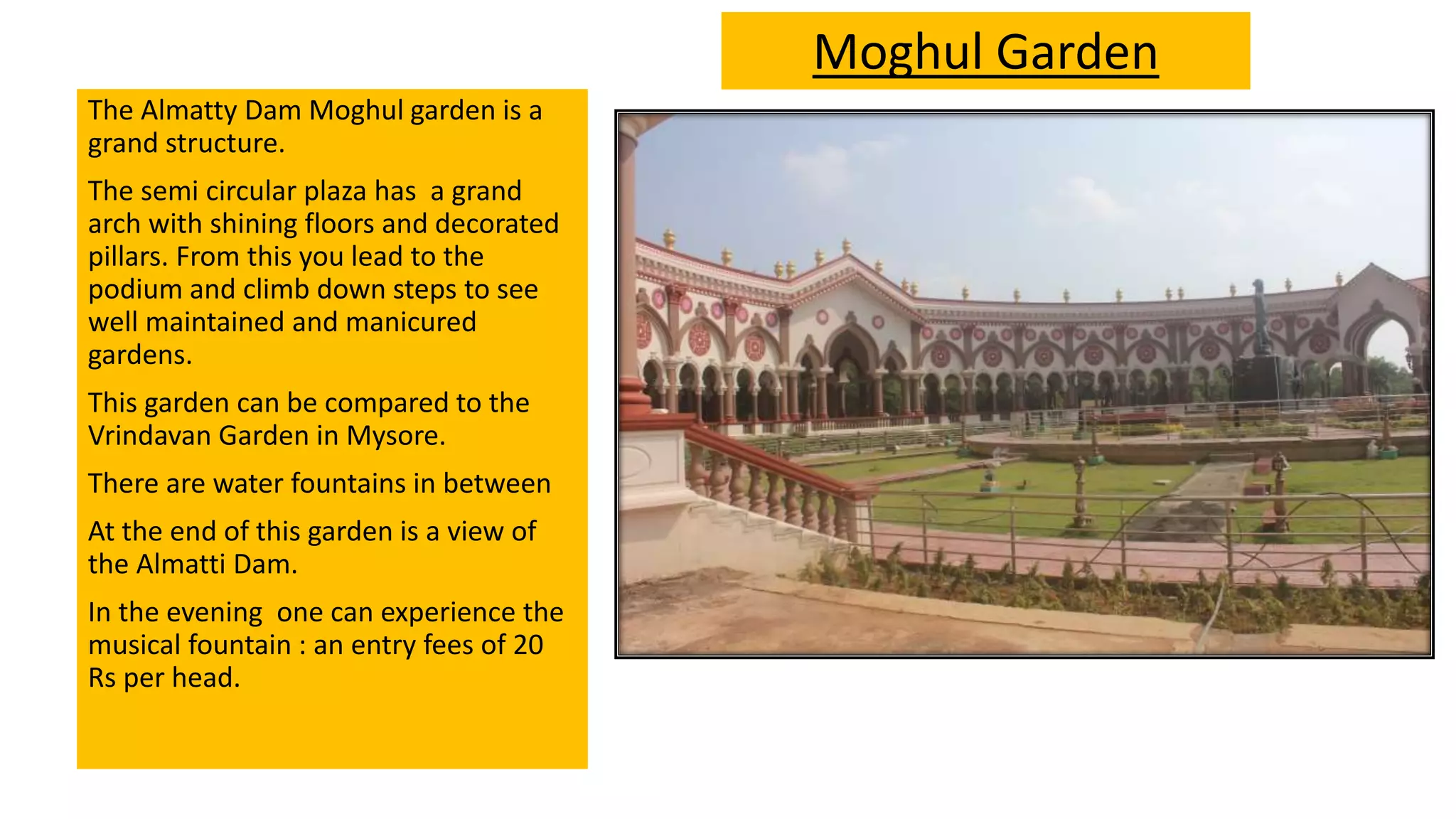 Moghul Garden

The Almatty Dam Moghul garden is a grand structure.

The semi circular plaza has  a grand arch with shining floors and decorated pillars. From this you lead to the podium and climb down steps to see well maintained and manicured gardens.

This garden can be compared to the Vrindavan Garden in Mysore.

There are water fountains in between

At the end of this garden is a view of the Almatti Dam.

In the evening  one can experience the musical fountain : an entry fees of 20 Rs per head.